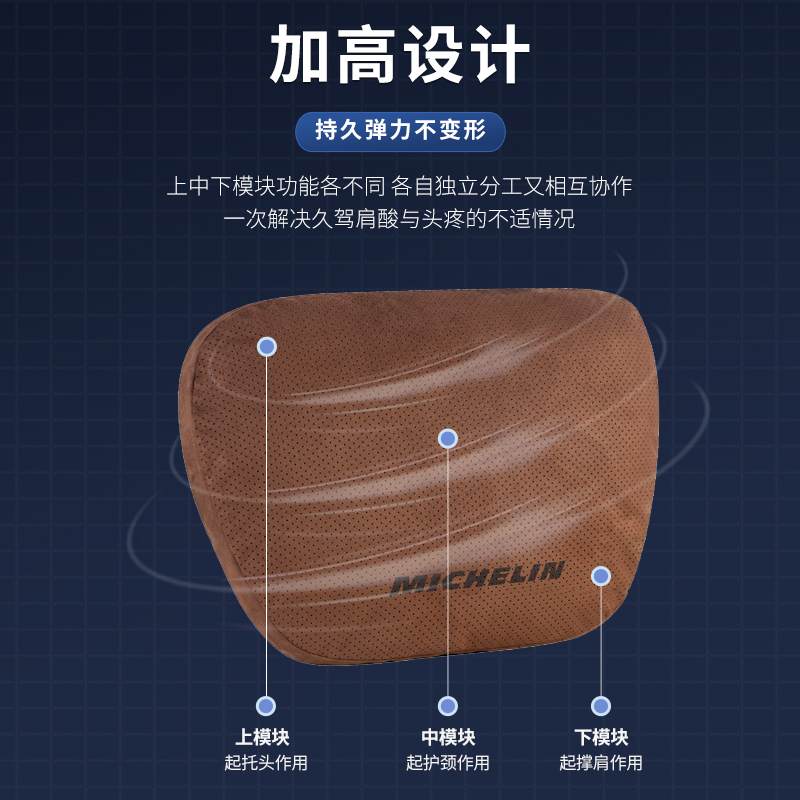 加高设计

持久弹力不变形

上中下模块功能各不同 各自独立分工又相互协作
一次解决久驾肩酸与头疼的不适情况

MICHELIN

上模块
起托头作用

中模块
起护颈作用

下模块
起撑肩作用